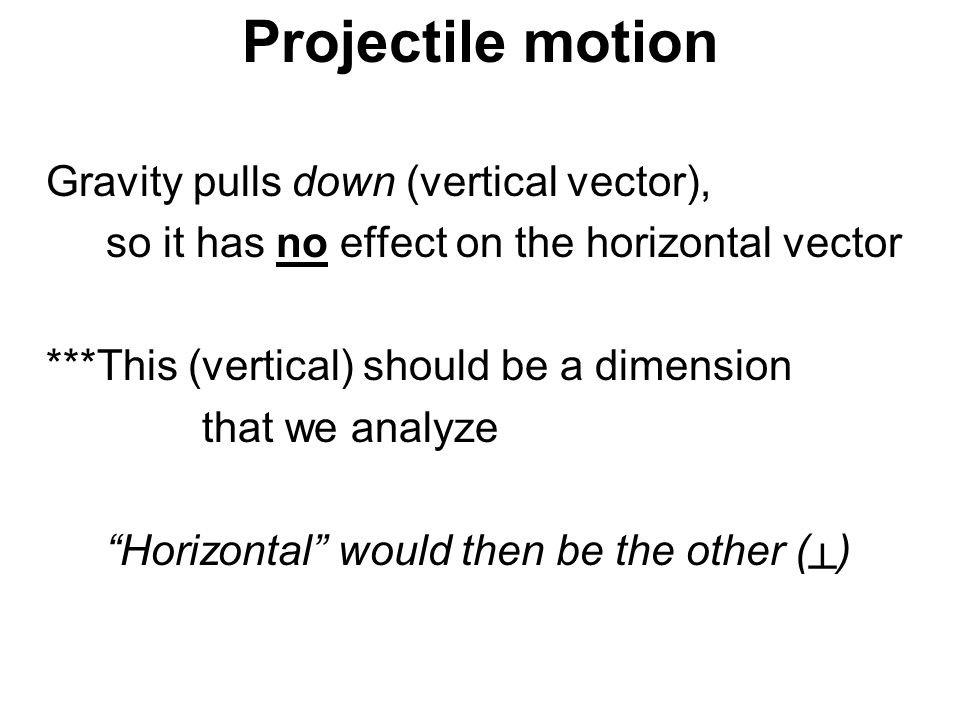 Projectile motion

Gravity pulls down (vertical vector), so it has no effect on the horizontal vector

***This (vertical) should be a dimension that we analyze

“Horizontal” would then be the other ($\perp$)